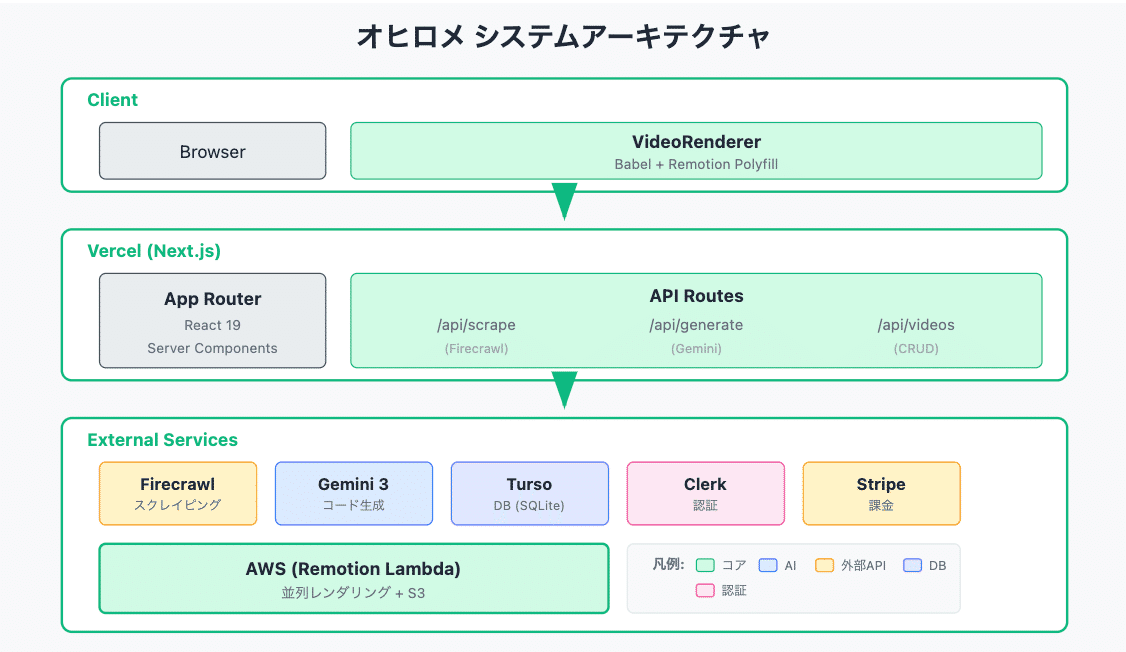 オヒロメ システムアーキテクチャ

Client

Browser

VideoRenderer
Babel + Remotion Polyfill

Vercel (Next.js)

App Router
React 19
Server Components

API Routes
/api/scrape
(Firecrawl)
/api/generate
(Gemini)
/api/videos
(CRUD)

External Services

Firecrawl
スクレイピング

Gemini 3
コード生成

Turso
DB (SQLite)

Clerk
認証

Stripe
課金

AWS (Remotion Lambda)
並列レンダリング + S3

凡例: コア AI 外部API DB 認証